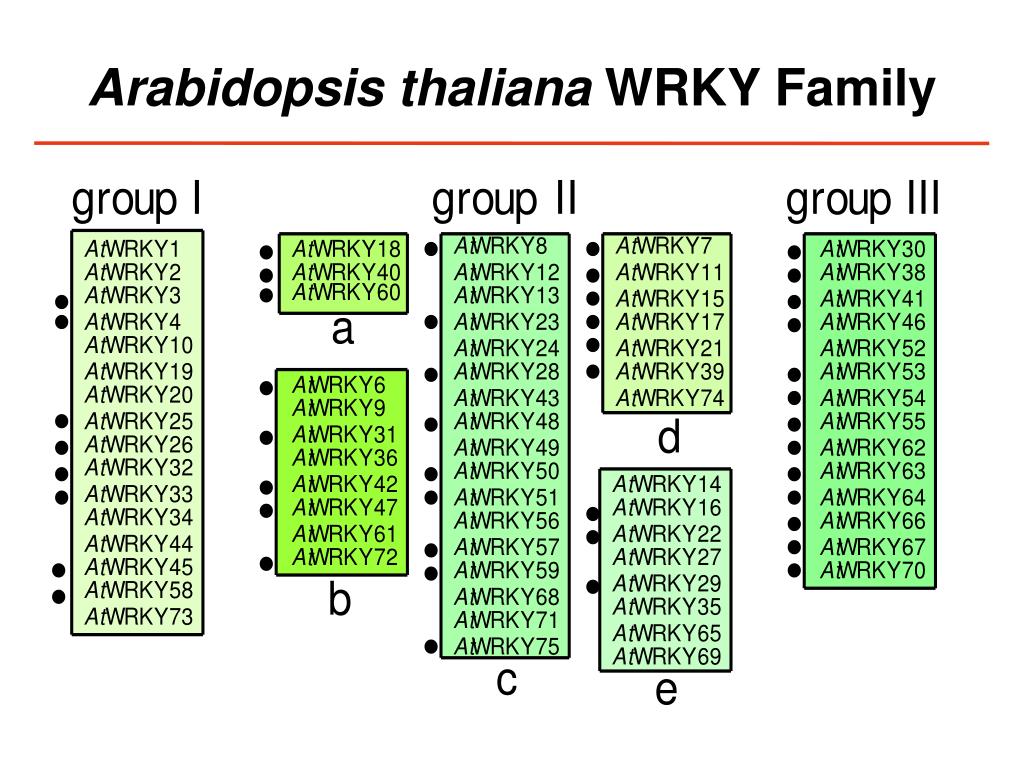 Arabidopsis thaliana WRKY Family

group I

AtWRKY1
AtWRKY2
AtWRKY3
AtWRKY4
AtWRKY10
AtWRKY19
AtWRKY20
AtWRKY25
AtWRKY26
AtWRKY32
AtWRKY33
AtWRKY34
AtWRKY44
AtWRKY45
AtWRKY58
AtWRKY73

group II

AtWRKY18
AtWRKY40
AtWRKY60

a

AtWRKY6
AtWRKY9
AtWRKY31
AtWRKY36
AtWRKY42
AtWRKY47
AtWRKY61
AtWRKY72

b

AtWRKY8
AtWRKY12
AtWRKY13
AtWRKY23
AtWRKY24
AtWRKY28
AtWRKY43
AtWRKY48
AtWRKY49
AtWRKY50
AtWRKY51
AtWRKY56
AtWRKY57
AtWRKY59
AtWRKY68
AtWRKY71
AtWRKY75

c

AtWRKY7
AtWRKY11
AtWRKY15
AtWRKY17
AtWRKY21
AtWRKY39
AtWRKY74

d

AtWRKY14
AtWRKY16
AtWRKY22
AtWRKY27
AtWRKY29
AtWRKY35
AtWRKY65
AtWRKY69

e

group III

AtWRKY30
AtWRKY38
AtWRKY41
AtWRKY46
AtWRKY52
AtWRKY53
AtWRKY54
AtWRKY55
AtWRKY62
AtWRKY63
AtWRKY64
AtWRKY66
AtWRKY67
AtWRKY70